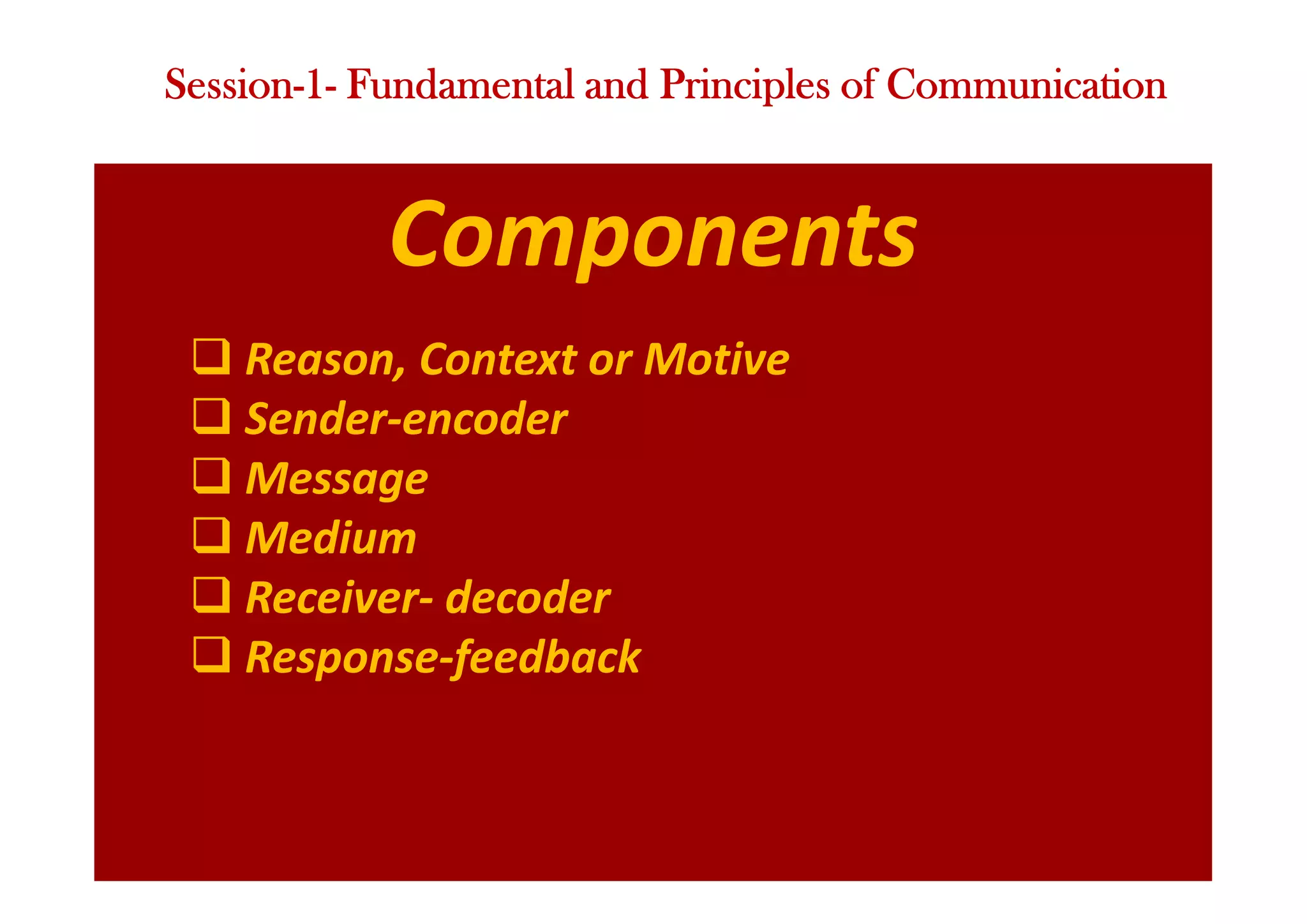 Session-1- Fundamental and Principles of Communication

Components

❑ Reason, Context or Motive
❑ Sender-encoder
❑ Message
❑ Medium
❑ Receiver- decoder
❑ Response-feedback